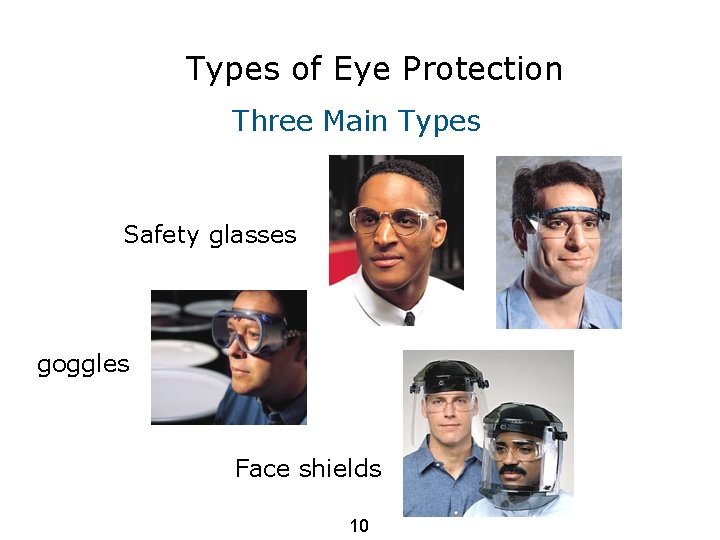 Types of Eye Protection

Three Main Types

Safety glasses

goggles

Face shields

10